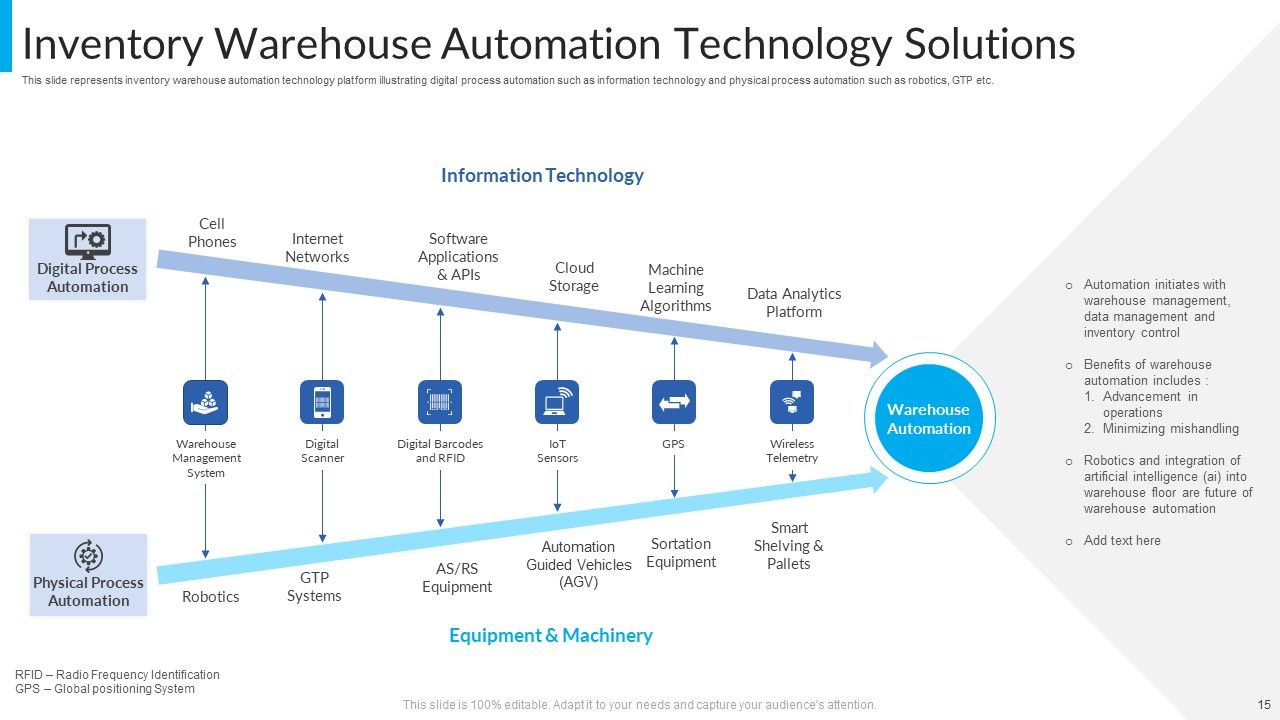 Inventory Warehouse Automation Technology Solutions

This slide represents inventory warehouse automation technology platform illustrating digital process automation such as information technology and physical process automation such as robotics, GTP etc.

Information Technology

Digital Process Automation

Cell Phones

Internet Networks

Software Applications & APIs

Cloud Storage

Machine Learning Algorithms

Data Analytics Platform

Warehouse Management System

Digital Scanner

Digital Barcodes and RFID

IoT Sensors

GPS

Wireless Telemetry

Warehouse Automation

Physical Process Automation

Robotics

GTP Systems

AS/RS Equipment

Automation Guided Vehicles (AGV)

Sortation Equipment

Smart Shelving & Pallets

Equipment & Machinery

o Automation initiates with warehouse management, data management and inventory control

o Benefits of warehouse automation includes :
1. Advancement in operations
2. Minimizing mishandling

o Robotics and integration of artificial intelligence (ai) into warehouse floor are future of warehouse automation

o Add text here

RFID – Radio Frequency Identification
GPS – Global positioning System

This slide is 100% editable. Adapt it to your needs and capture your audience's attention.

15